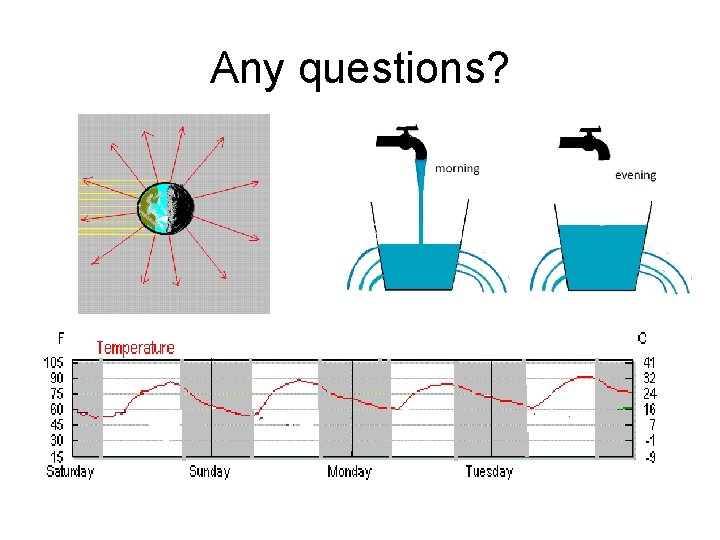 Any questions?

morning

evening

F

Temperature

C

105
90
75
60
45
30
15

41
32
24
16
7
-1
-9

Saturday
Sunday
Monday
Tuesday